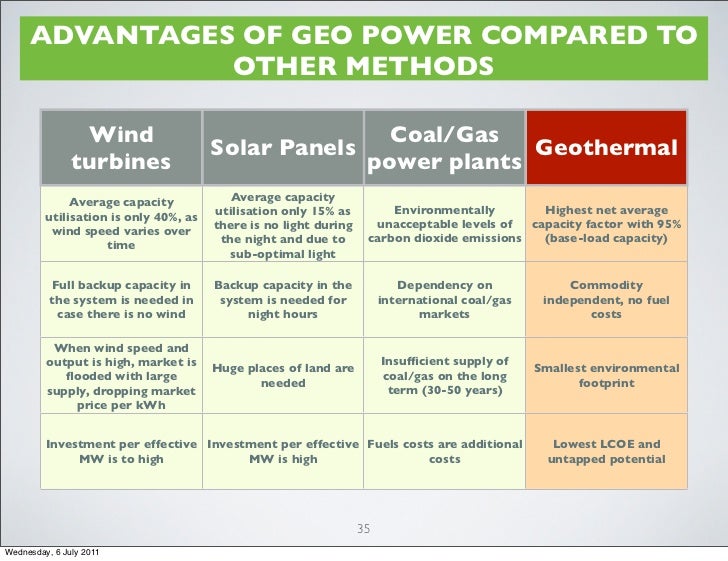 ADVANTAGES OF GEO POWER COMPARED TO OTHER METHODS

| Wind turbines | Solar Panels | Coal/Gas power plants | Geothermal |
|---|---|---|---|
| Average capacity utilisation is only 40%, as wind speed varies over time | Average capacity utilisation only 15% as there is no light during the night and due to sub-optimal light | Environmentally unacceptable levels of carbon dioxide emissions | Highest net average capacity factor with 95% (base-load capacity) |
| Full backup capacity in the system is needed in case there is no wind | Backup capacity in the system is needed for night hours | Dependency on international coal/gas markets | Commodity independent, no fuel costs |
| When wind speed and output is high, market is flooded with large supply, dropping market price per kWh | Huge places of land are needed | Insufficient supply of coal/gas on the long term (30-50 years) | Smallest environmental footprint |
| Investment per effective MW is to high | Investment per effective MW is high | Fuels costs are additional costs | Lowest LCOE and untapped potential |

35

Wednesday, 6 July 2011